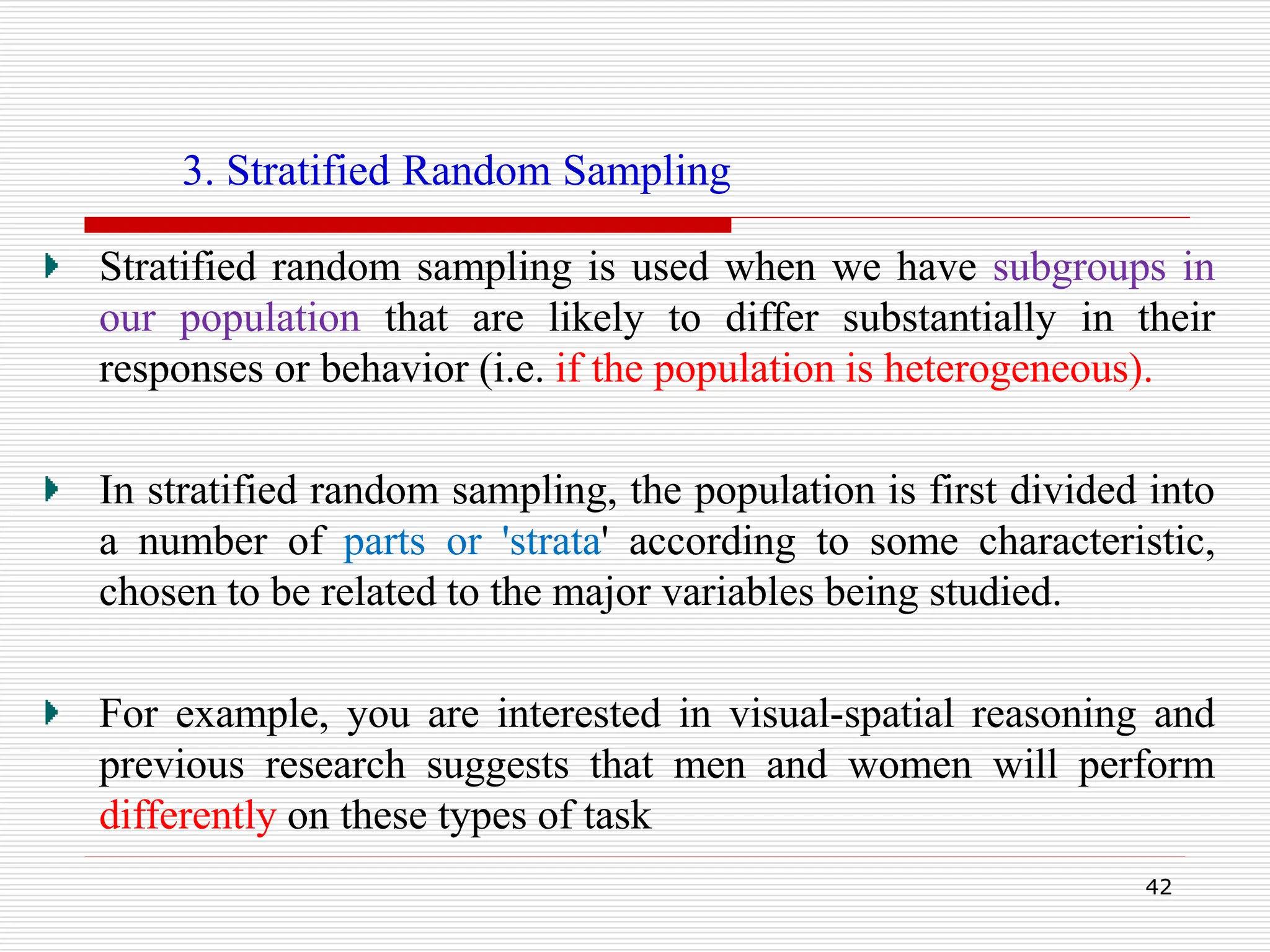 3. Stratified Random Sampling

Stratified random sampling is used when we have subgroups in our population that are likely to differ substantially in their responses or behavior (i.e. if the population is heterogeneous).

In stratified random sampling, the population is first divided into a number of parts or 'strata' according to some characteristic, chosen to be related to the major variables being studied.

For example, you are interested in visual-spatial reasoning and previous research suggests that men and women will perform differently on these types of task

42